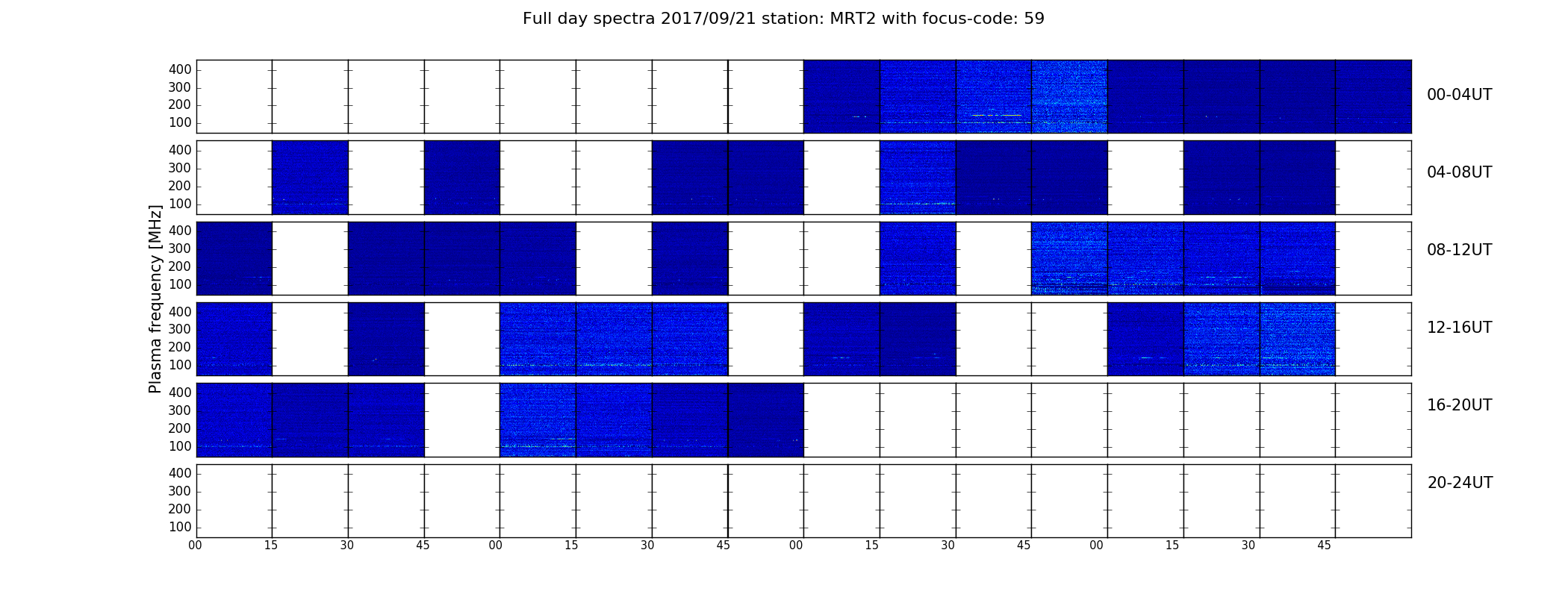 Full day spectra 2017/09/21 station: MRT2 with focus-code: 59

Plasma frequency [MHz]

400
300
200
100

00-04UT

400
300
200
100

04-08UT

400
300
200
100

08-12UT

400
300
200
100

12-16UT

400
300
200
100

16-20UT

400
300
200
100

20-24UT

00 15 30 45 00 15 30 45 00 15 30 45 00 15 30 45